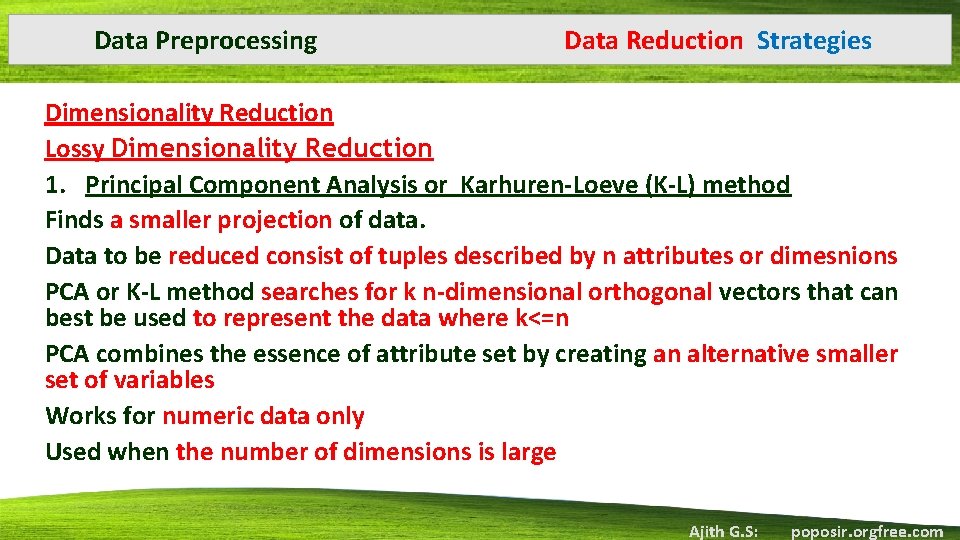 Data Preprocessing

Data Reduction Strategies

Dimensionality Reduction

Lossy Dimensionality Reduction

1. Principal Component Analysis or Karhuren-Loeve (K-L) method

Finds a smaller projection of data.

Data to be reduced consist of tuples described by n attributes or dimesnions

PCA or K-L method searches for k n-dimensional orthogonal vectors that can best be used to represent the data where k<=n

PCA combines the essence of attribute set by creating an alternative smaller set of variables

Works for numeric data only

Used when the number of dimensions is large

Ajith G.S: poposir.orgfree.com